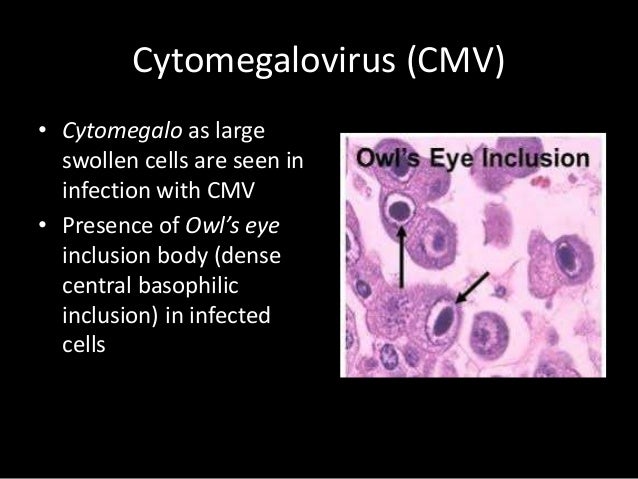 Cytomegalovirus (CMV)

• Cytomegalo as large swollen cells are seen in infection with CMV
• Presence of Owl's eye inclusion body (dense central basophilic inclusion) in infected cells

Owl's Eye Inclusion